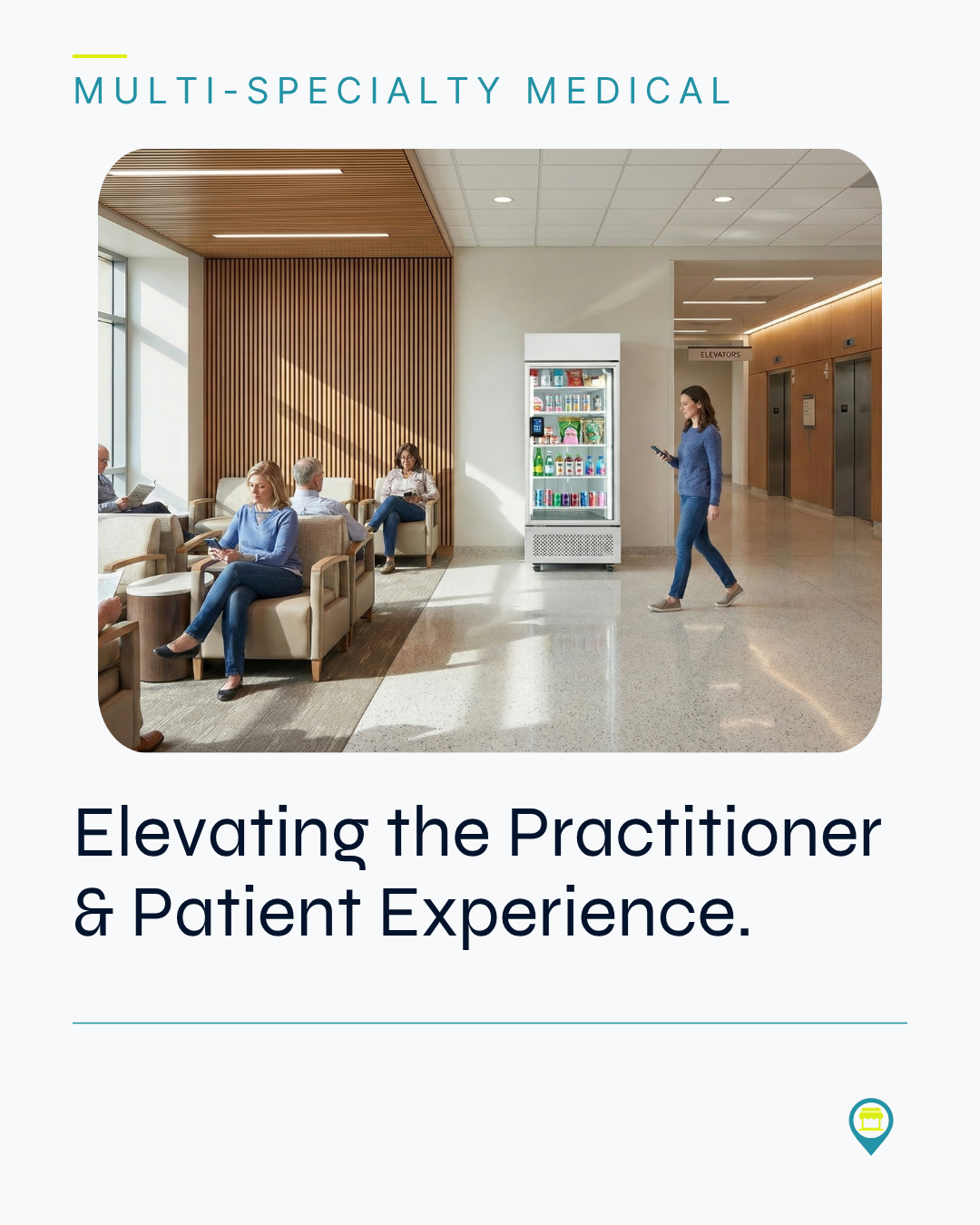 MULTI-SPECIALTY MEDICAL

ELEVATORS

Elevating the Practitioner & Patient Experience.